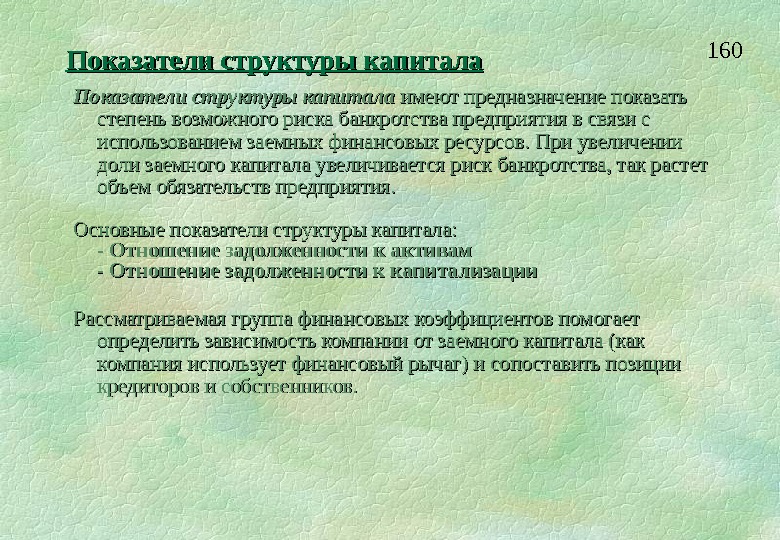 160

Показатели структуры капитала

Показатели структуры капитала имеют предназначение показать степень возможного риска банкротства предприятия в связи с использованием заемных финансовых ресурсов. При увеличении доли заемного капитала увеличивается риск банкротства, так растет объем обязательств предприятия.

Основные показатели структуры капитала:
- Отношение задолженности к активам
- Отношение задолженности к капитализации

Рассматриваемая группа финансовых коэффициентов помогает определить зависимость компании от заемного капитала (как компания использует финансовый рычаг) и сопоставить позиции кредиторов и собственников.